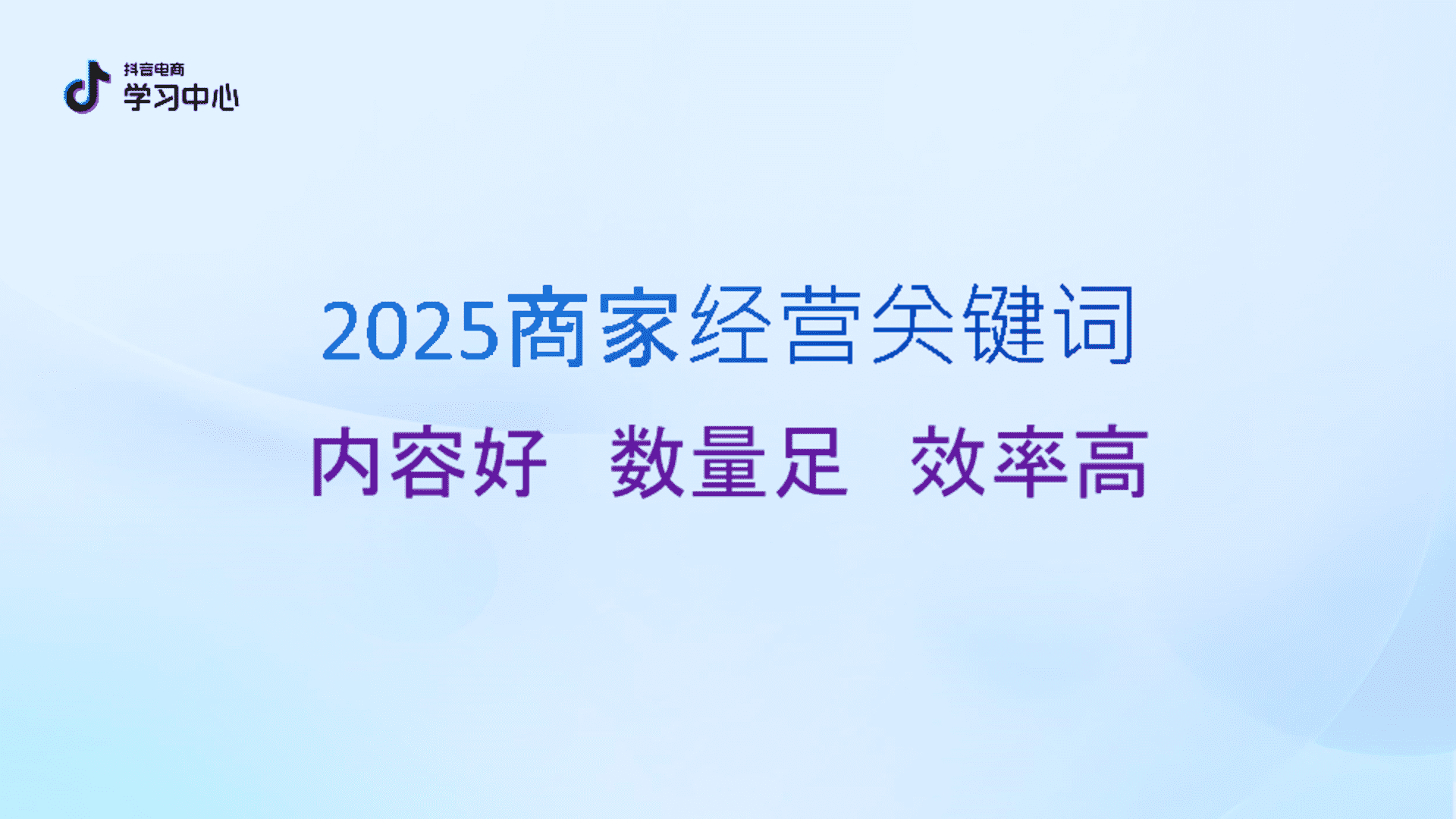 抖音电商
学习中心

2025商家经营关键词

内容好 数量足 效率高